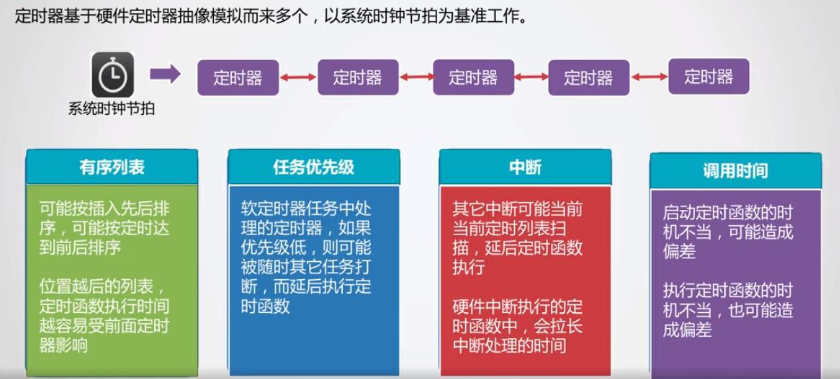 定时器基于硬件定时器抽像模拟而来多个，以系统时钟节拍为基准工作。

系统时钟节拍

定时器 定时器 定时器 定时器 定时器

有序列表

可能按插入先后排序，可能按定时达到前后排序

位置越后的列表，定时函数执行时间越容易受前面定时器影响

任务优先级

软定时器任务中处理的定时器，如果优先级低，则可能被随时其它任务打断，而延后执行定时函数

中断

其它中断可能当前当前定时列表扫描，延后定时函数执行

硬件中断执行的定时函数中，会拉长中断处理的时间

调用时间

启动定时函数的时机不当，可能造成偏差

执行定时函数的时机不当，也可能造成偏差